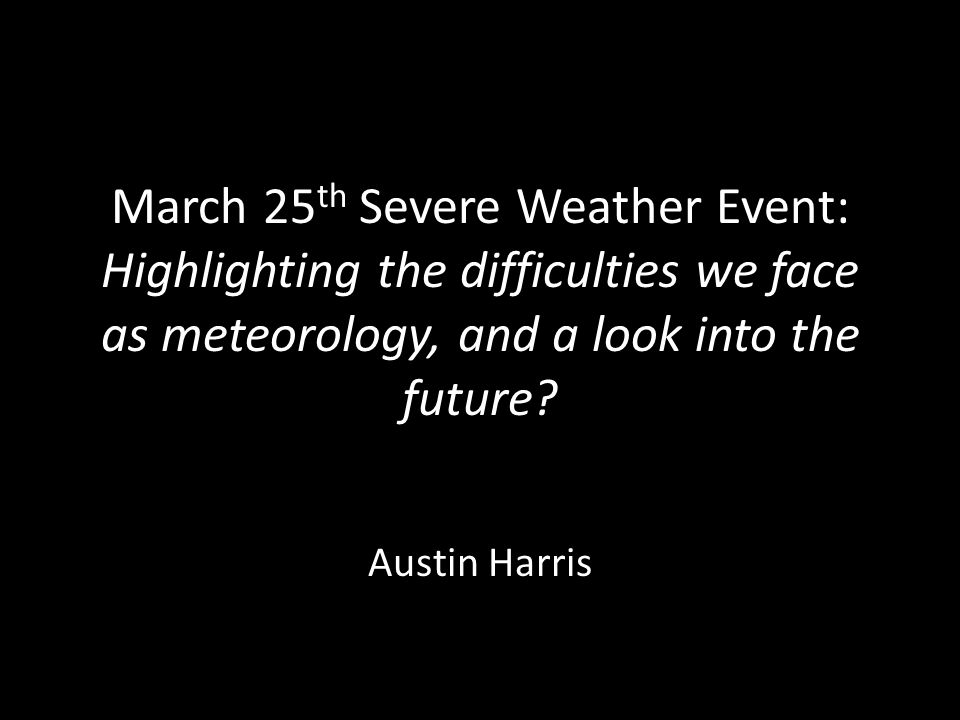 March 25th Severe Weather Event: Highlighting the difficulties we face as meteorology, and a look into the future?

Austin Harris